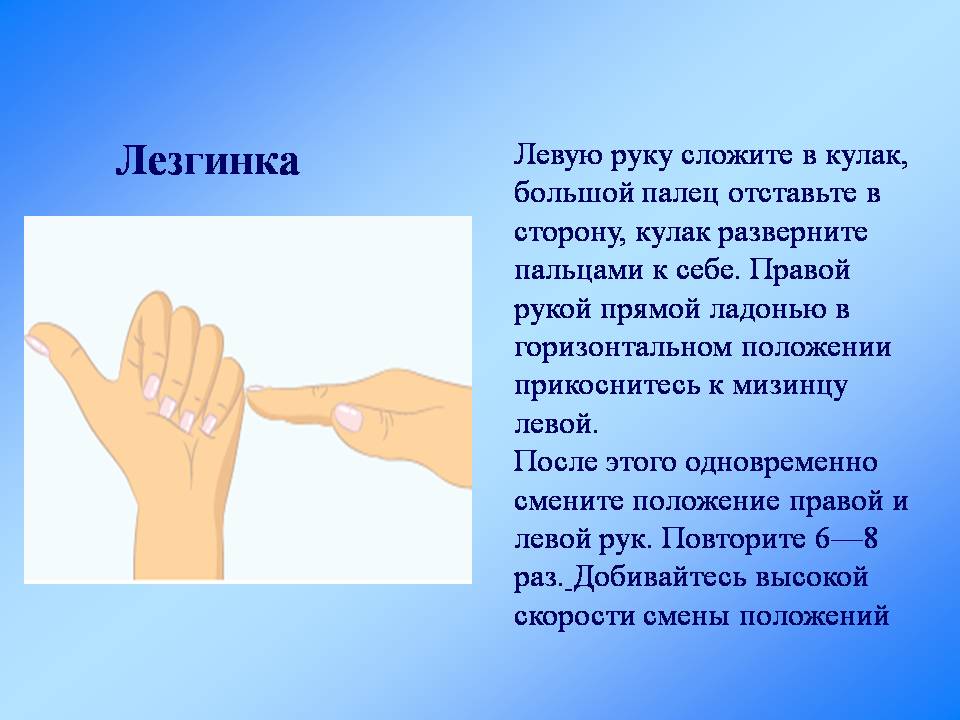 Лезгинка

Левую руку сложите в кулак, большой палец отставьте в сторону, кулак разверните пальцами к себе. Правой рукой прямой ладонью в горизонтальном положении прикоснитесь к мизинцу левой.
После этого одновременно смените положение правой и левой рук. Повторите 6—8 раз. Добивайтесь высокой скорости смены положений